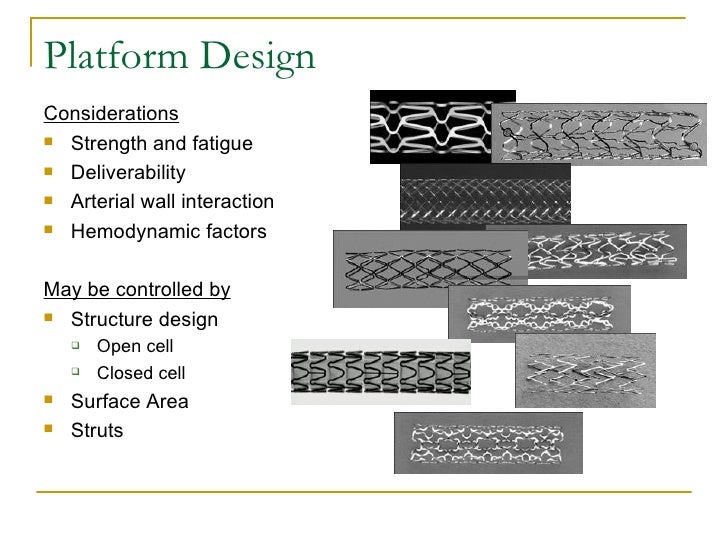 Platform Design

Considerations

- Strength and fatigue
- Deliverability
- Arterial wall interaction
- Hemodynamic factors

May be controlled by

- Structure design
  - Open cell
  - Closed cell
- Surface Area
- Struts